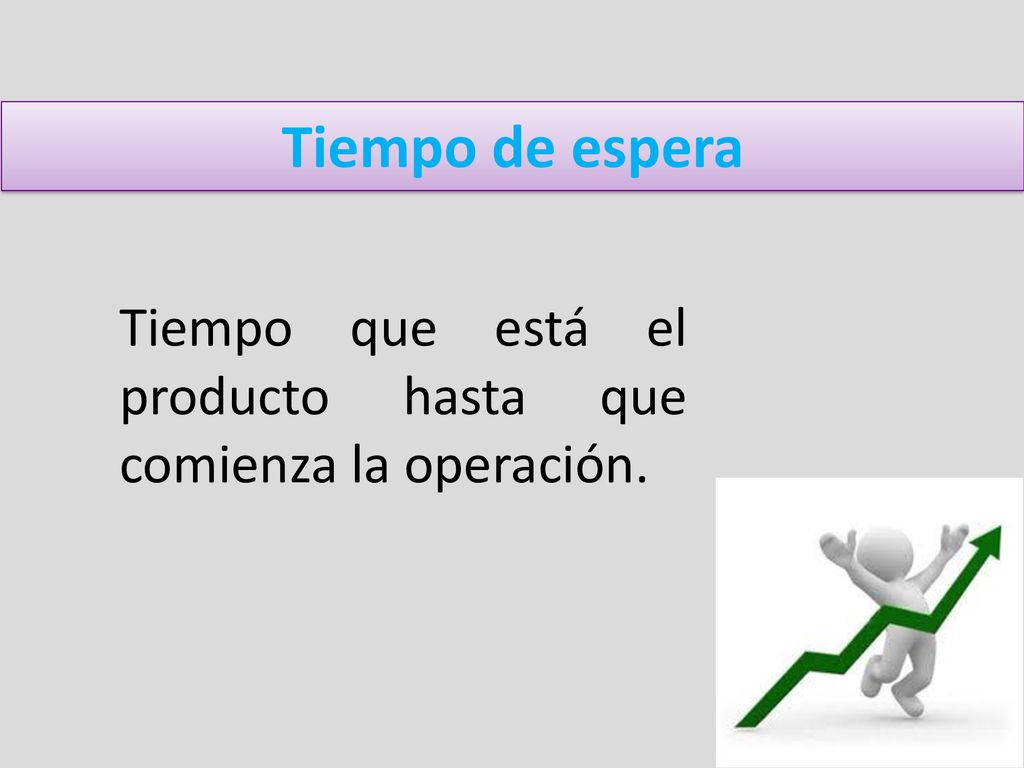 Tiempo de espera

Tiempo que está el producto hasta que comienza la operación.